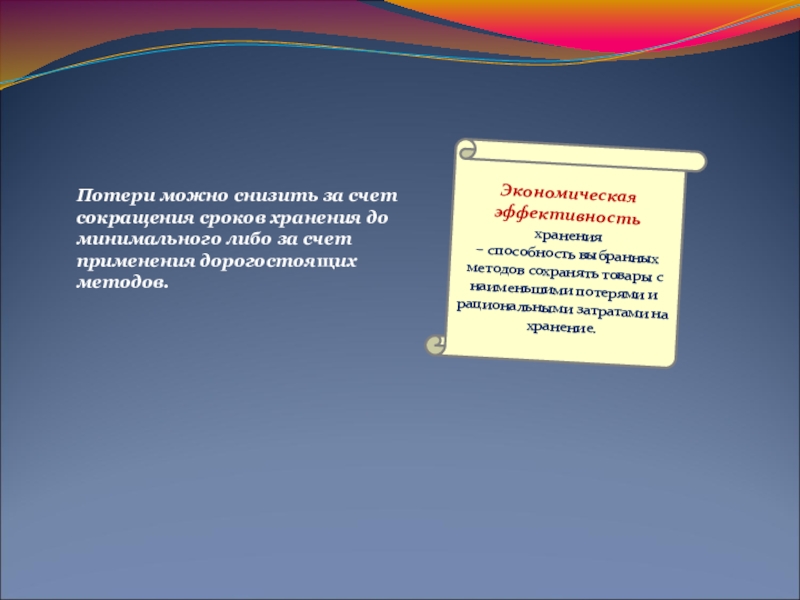 Потери можно снизить за счет сокращения сроков хранения до минимального либо за счет применения дорогостоящих методов.

Экономическая эффективность хранения – способность выбранных методов сохранять товары с наименьшими потерями и рациональными затратами на хранение.